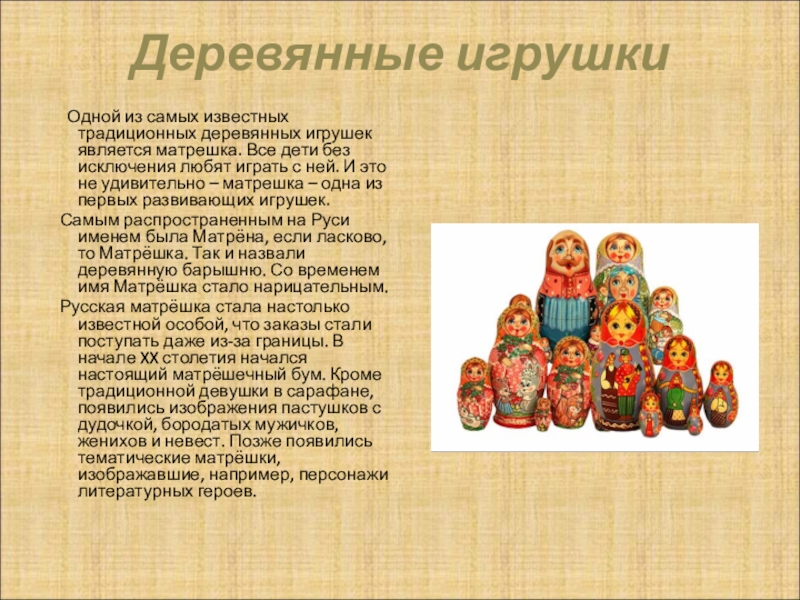 Деревянные игрушки

Одной из самых известных традиционных деревянных игрушек является матрешка. Все дети без исключения любят играть с ней. И это не удивительно – матрешка – одна из первых развивающих игрушек.

Самым распространенным на Руси именем была Матрёна, если ласково, то Матрёшка. Так и назвали деревянную барышню. Со временем имя Матрёшка стало нарицательным.

Русская матрёшка стала настолько известной особой, что заказы стали поступать даже из-за границы. В начале XX столетия начался настоящий матрёшечный бум. Кроме традиционной девушки в сарафане, появились изображения пастушков с дудочкой, бородатых мужичков, женихов и невест. Позже появились тематические матрёшки, изображавшие, например, персонажи литературных героев.